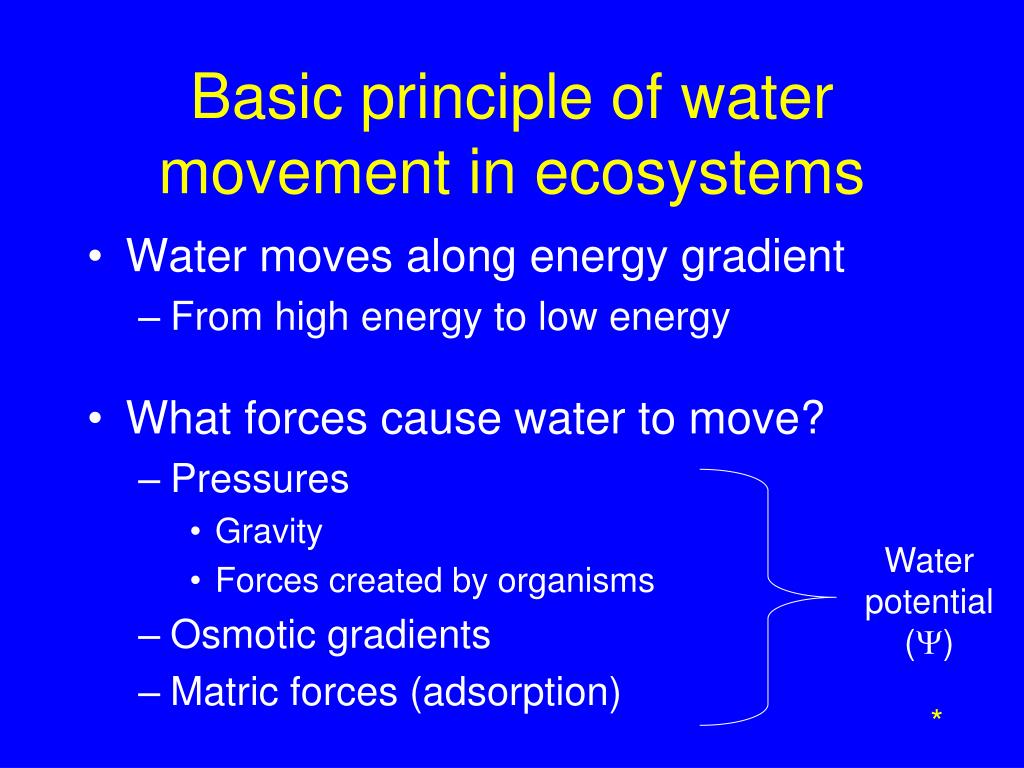 Basic principle of water movement in ecosystems

• Water moves along energy gradient
– From high energy to low energy

• What forces cause water to move?
– Pressures
• Gravity
• Forces created by organisms
– Osmotic gradients
– Matric forces (adsorption)

Water potential ($\Psi$)

*